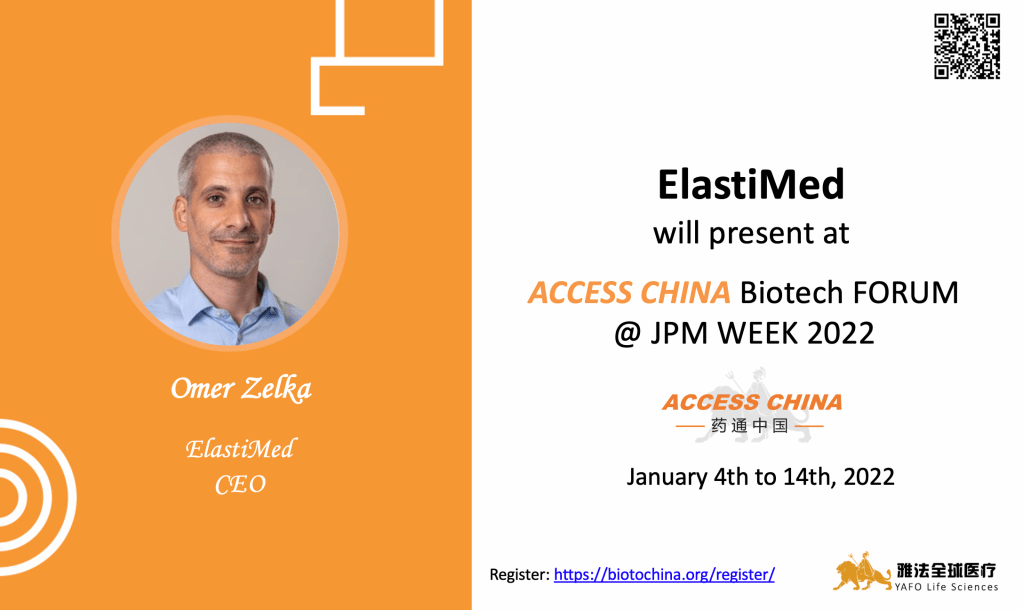 Omer Zelka

ElastiMed
CEO

ElastiMed
will present at

ACCESS CHINA Biotech FORUM
@ JPM WEEK 2022

ACCESS CHINA
药通中国

January 4th to 14th, 2022

Register: https://biotochina.org/register/

雅法全球医疗
YAFO Life Sciences